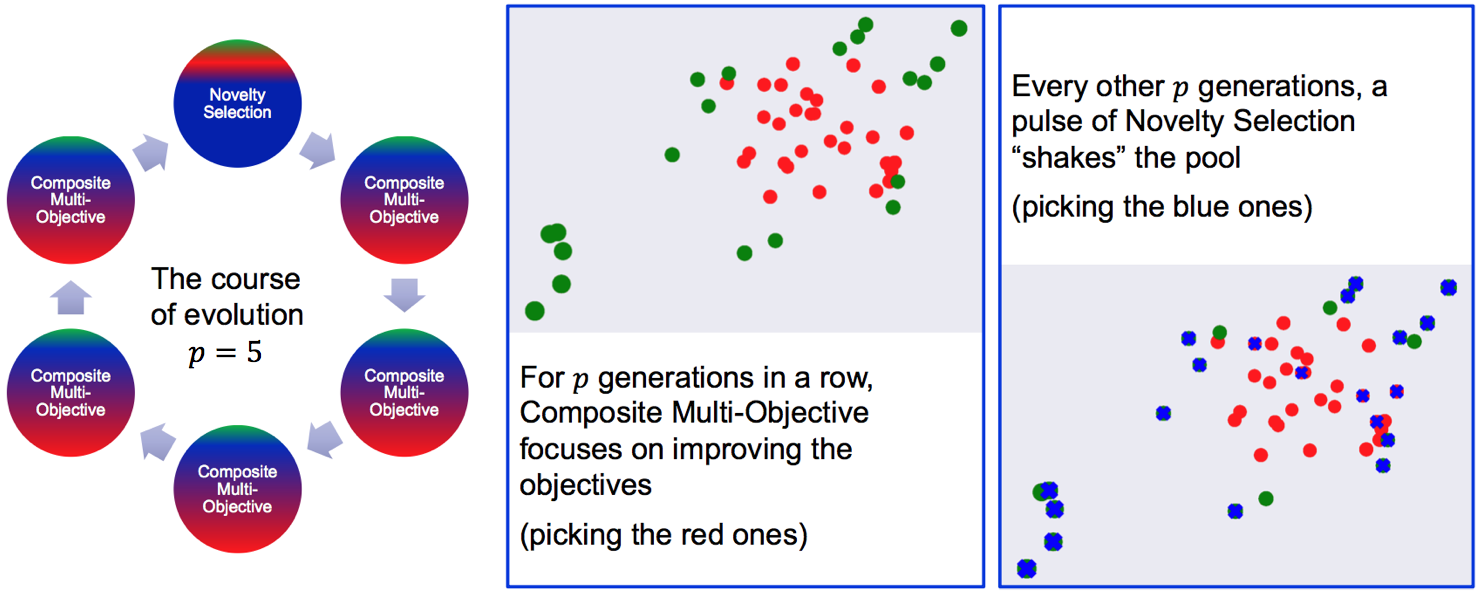 Novelty Selection

Composite Multi-Objective

Composite Multi-Objective

Composite Multi-Objective

Composite Multi-Objective

Composite Multi-Objective

The course of evolution $p = 5$

For $p$ generations in a row, Composite Multi-Objective focuses on improving the objectives

(picking the red ones)

Every other $p$ generations, a pulse of Novelty Selection "shakes" the pool

(picking the blue ones)